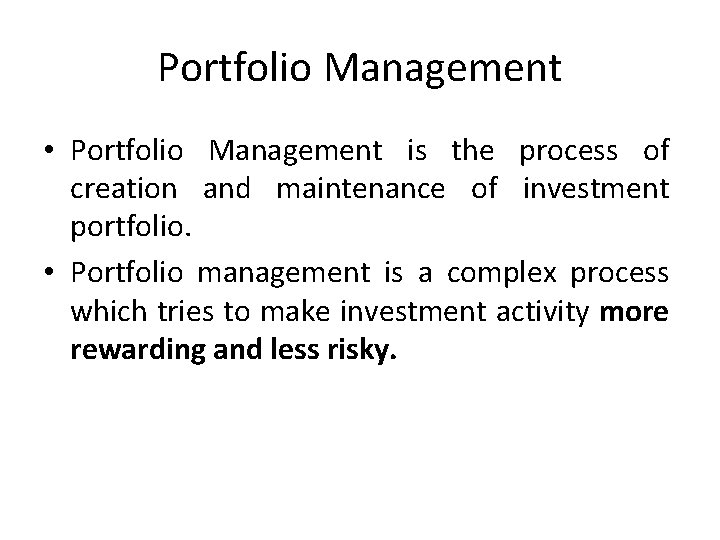 Portfolio Management

• Portfolio Management is the process of creation and maintenance of investment portfolio.

• Portfolio management is a complex process which tries to make investment activity more rewarding and less risky.